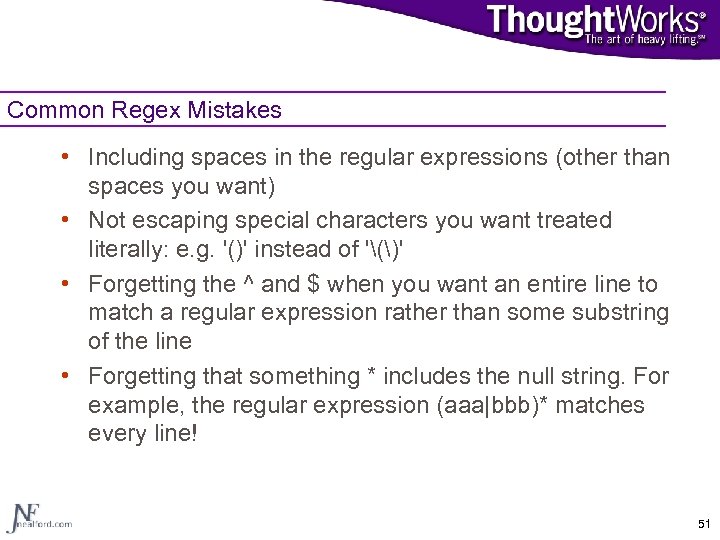 ThoughtWorks®
The art of heavy lifting.℠

Common Regex Mistakes

• Including spaces in the regular expressions (other than spaces you want)
• Not escaping special characters you want treated literally: e.g. '()' instead of '\(\)'
• Forgetting the ^ and $ when you want an entire line to match a regular expression rather than some substring of the line
• Forgetting that something * includes the null string. For example, the regular expression (aaa|bbb)* matches every line!

NF
nealford.com

51